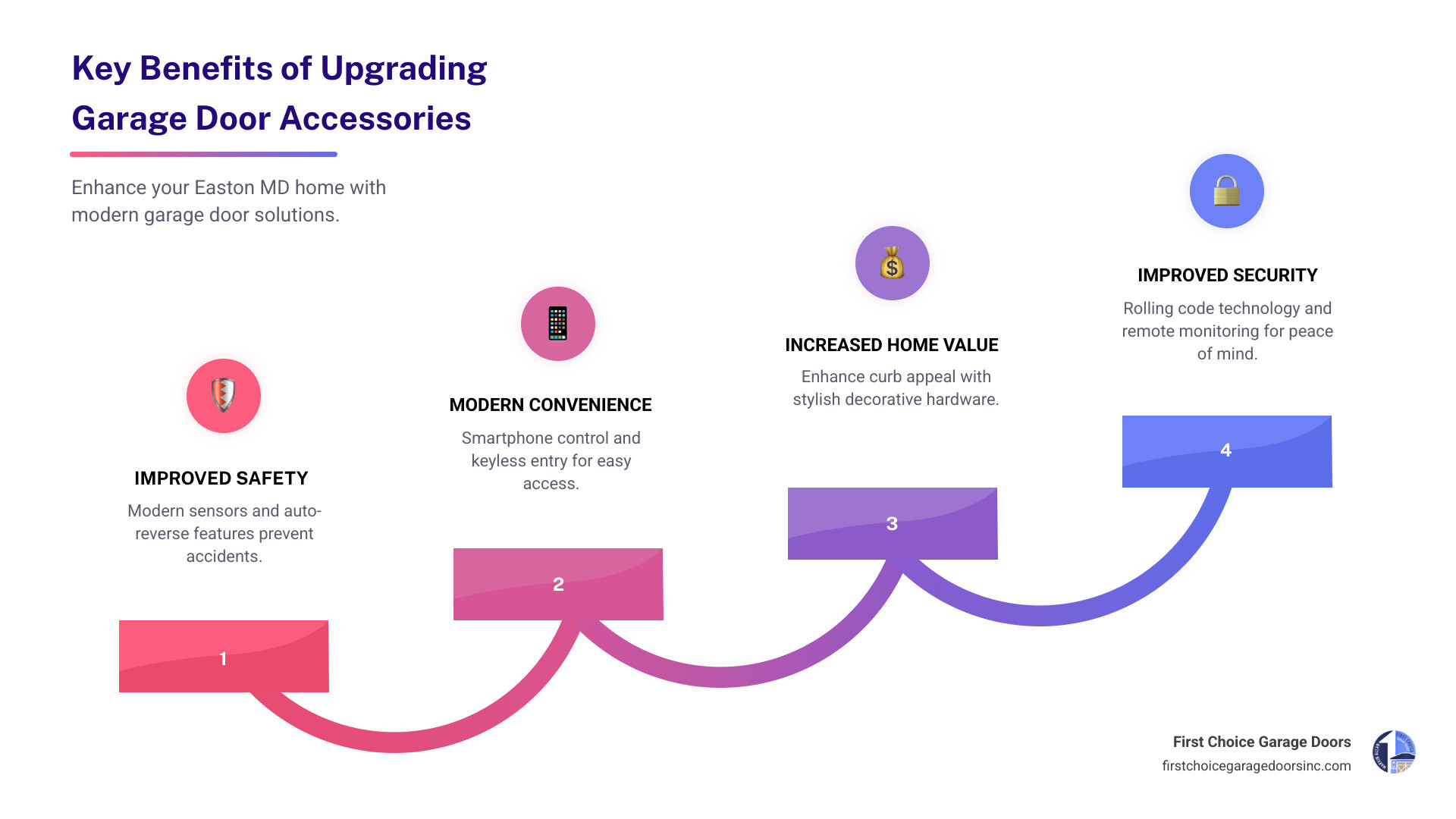 Key Benefits of Upgrading Garage Door Accessories

Enhance your Easton MD home with modern garage door solutions.

IMPROVED SAFETY

Modern sensors and auto-reverse features prevent accidents.

1

MODERN CONVENIENCE

Smartphone control and keyless entry for easy access.

2

INCREASED HOME VALUE

Enhance curb appeal with stylish decorative hardware.

3

IMPROVED SECURITY

Rolling code technology and remote monitoring for peace of mind.

4

First Choice Garage Doors
firstchoicegaragedoorsinc.com